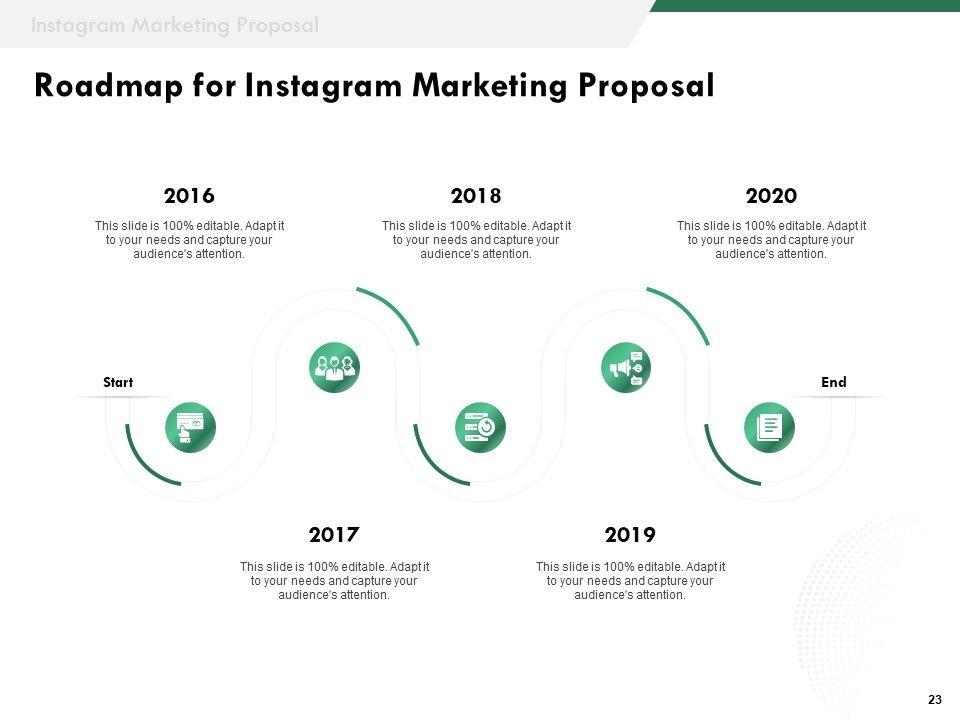 Instagram Marketing Proposal

Roadmap for Instagram Marketing Proposal

2016

This slide is 100% editable. Adapt it to your needs and capture your audience's attention.

2018

This slide is 100% editable. Adapt it to your needs and capture your audience's attention.

2020

This slide is 100% editable. Adapt it to your needs and capture your audience's attention.

Start

End

2017

This slide is 100% editable. Adapt it to your needs and capture your audience's attention.

2019

This slide is 100% editable. Adapt it to your needs and capture your audience's attention.

23